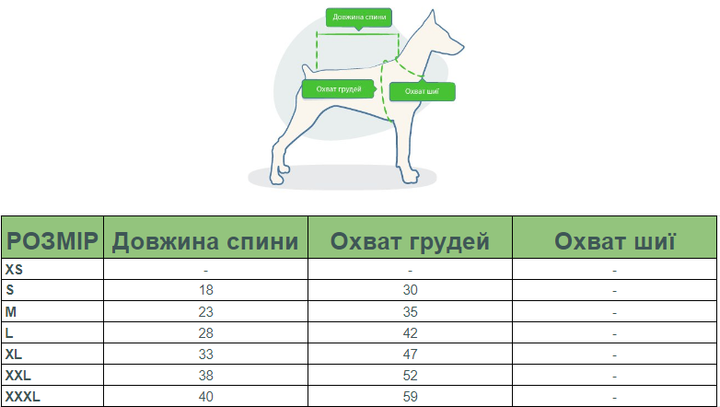 Довжина спини

Охват грудей

Охват шиї

| РОЗМІР | Довжина спини | Охват грудей | Охват шиї |
|---|---|---|---|
| XS | - | - | - |
| S | 18 | 30 | - |
| M | 23 | 35 | - |
| L | 28 | 42 | - |
| XL | 33 | 47 | - |
| XXL | 38 | 52 | - |
| XXXL | 40 | 59 | - |